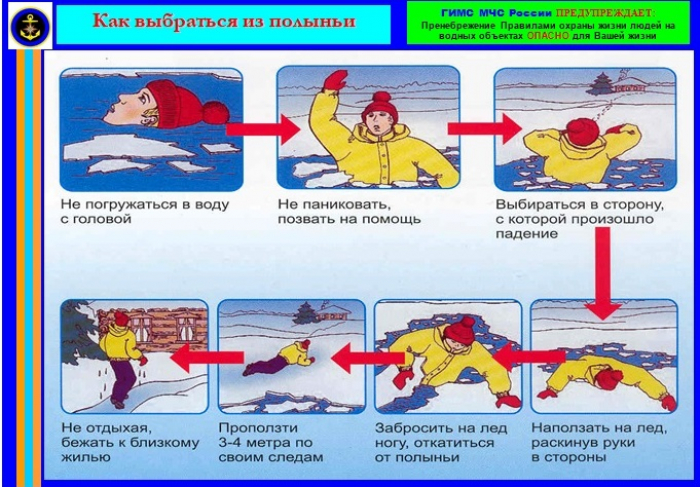 Как выбраться из полыньи

ГИМС МЧС России ПРЕДУПРЕЖДАЕТ:
Пренебрежение Правилами охраны жизни людей на водных объектах ОПАСНО для Вашей жизни

Не погружаться в воду с головой

Не паниковать, позвать на помощь

Выбираться в сторону, с которой произошло падение

Наползать на лед, раскинув руки в стороны

Забросить на лед ногу, откатиться от полыньи

Проползти 3-4 метра по своим следам

Не отдыхая, бежать к близкому жилью